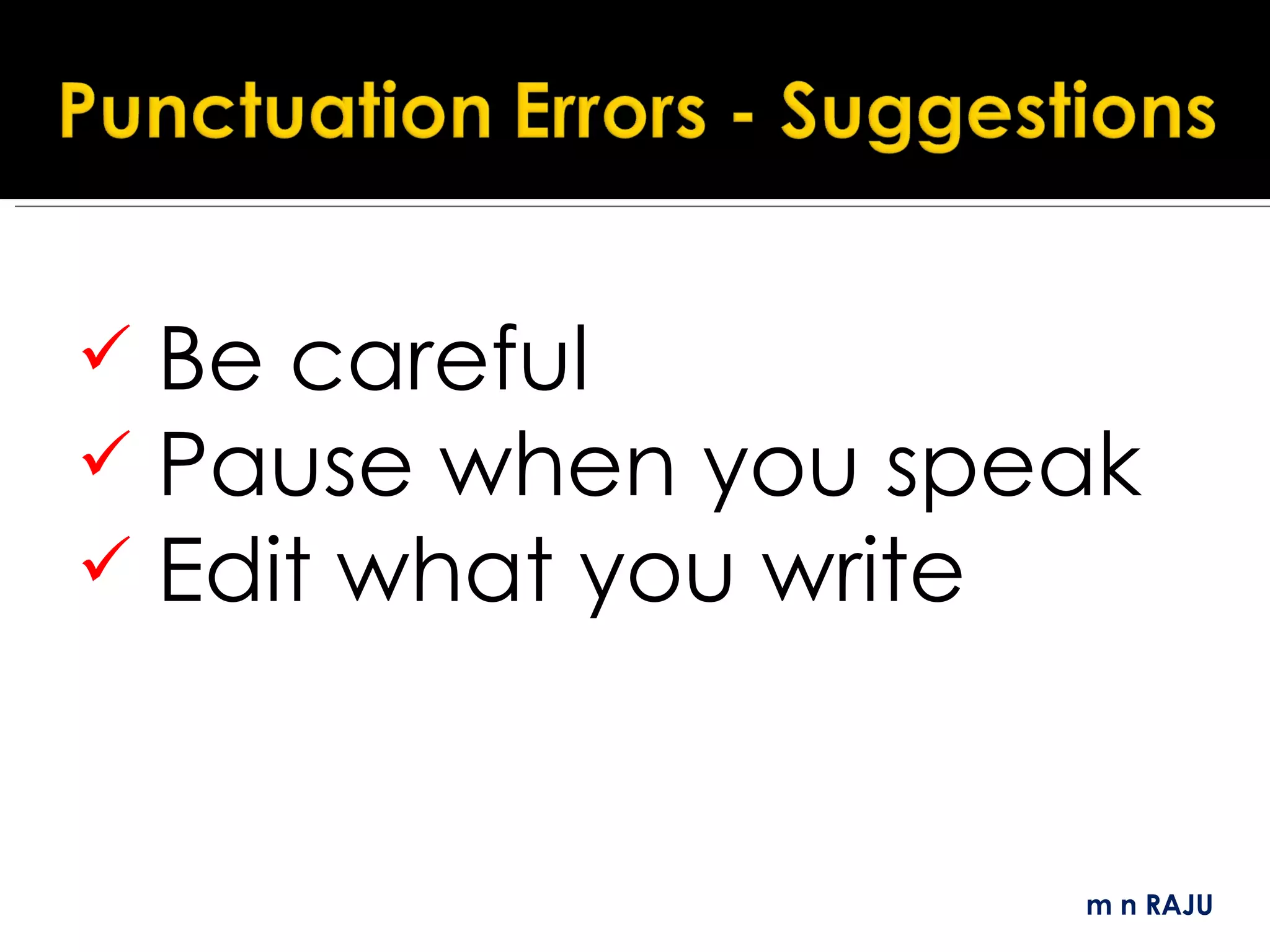 Punctuation Errors - Suggestions

✓ Be careful
✓ Pause when you speak
✓ Edit what you write

m n RAJU